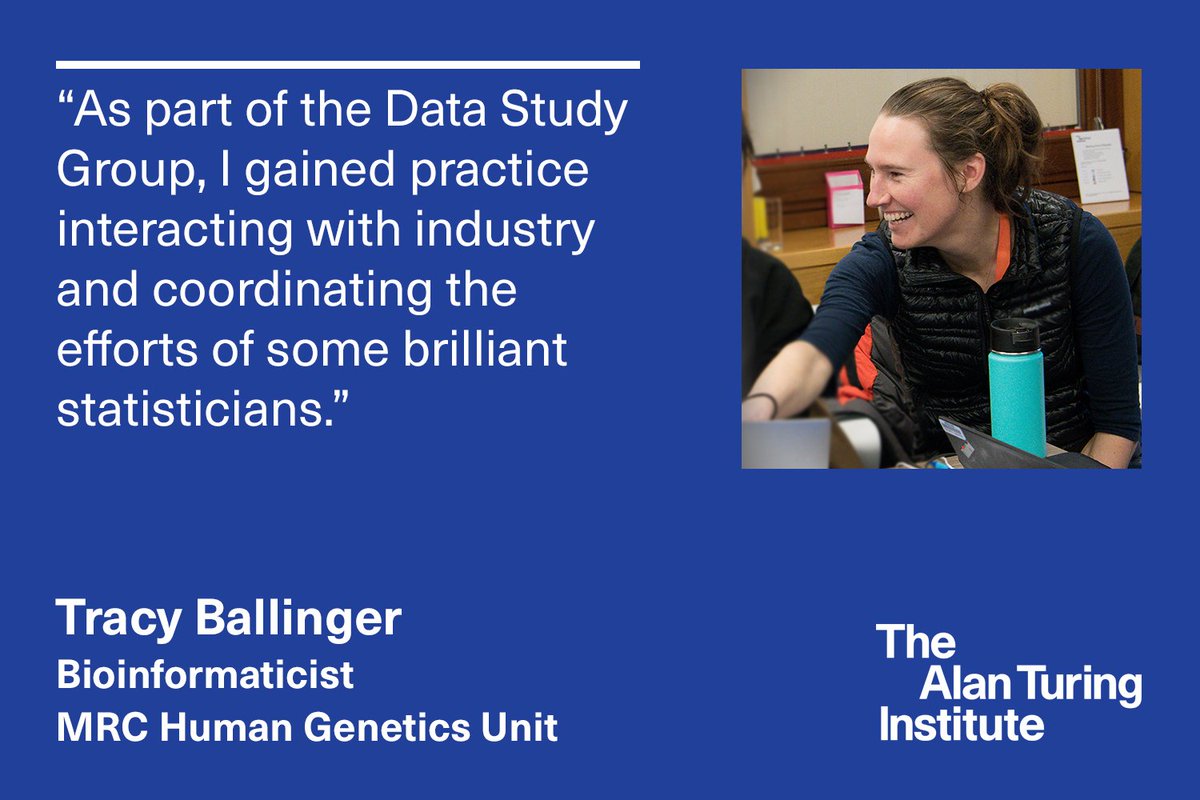 “As part of the Data Study Group, I gained practice interacting with industry and coordinating the efforts of some brilliant statisticians.”

Tracy Ballinger
Bioinformaticist
MRC Human Genetics Unit

The Alan Turing Institute